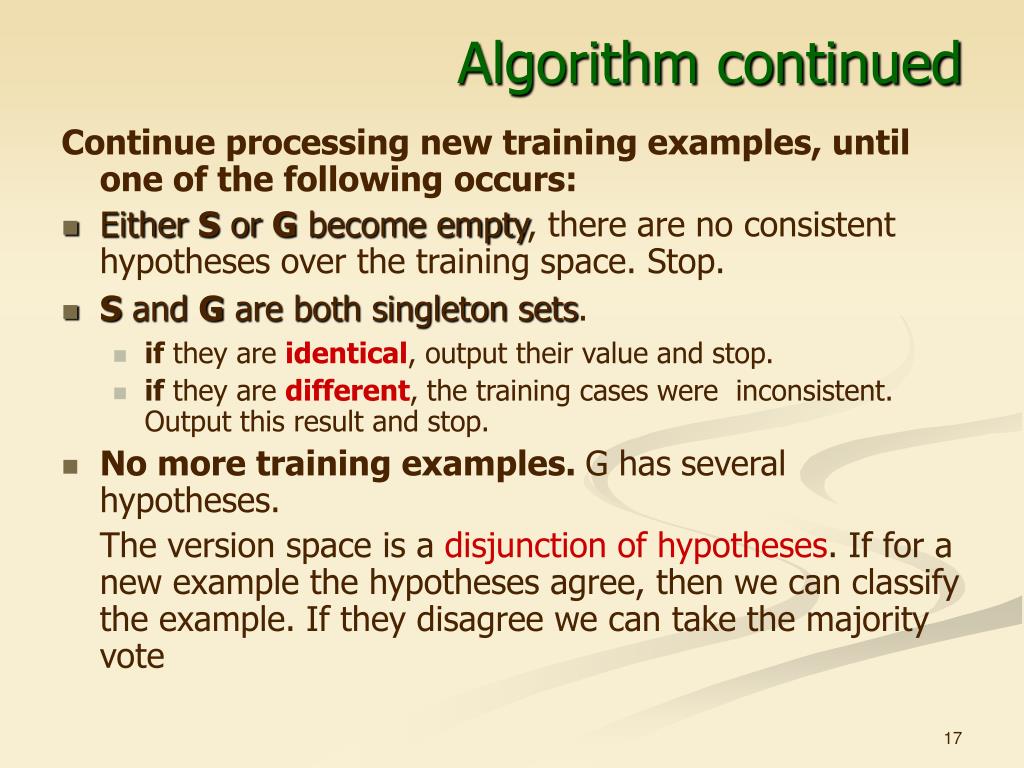 Algorithm continued

Continue processing new training examples, until one of the following occurs:

Either S or G become empty, there are no consistent hypotheses over the training space. Stop.

S and G are both singleton sets.

if they are identical, output their value and stop.

if they are different, the training cases were inconsistent. Output this result and stop.

No more training examples. G has several hypotheses.

The version space is a disjunction of hypotheses. If for a new example the hypotheses agree, then we can classify the example. If they disagree we can take the majority vote

17